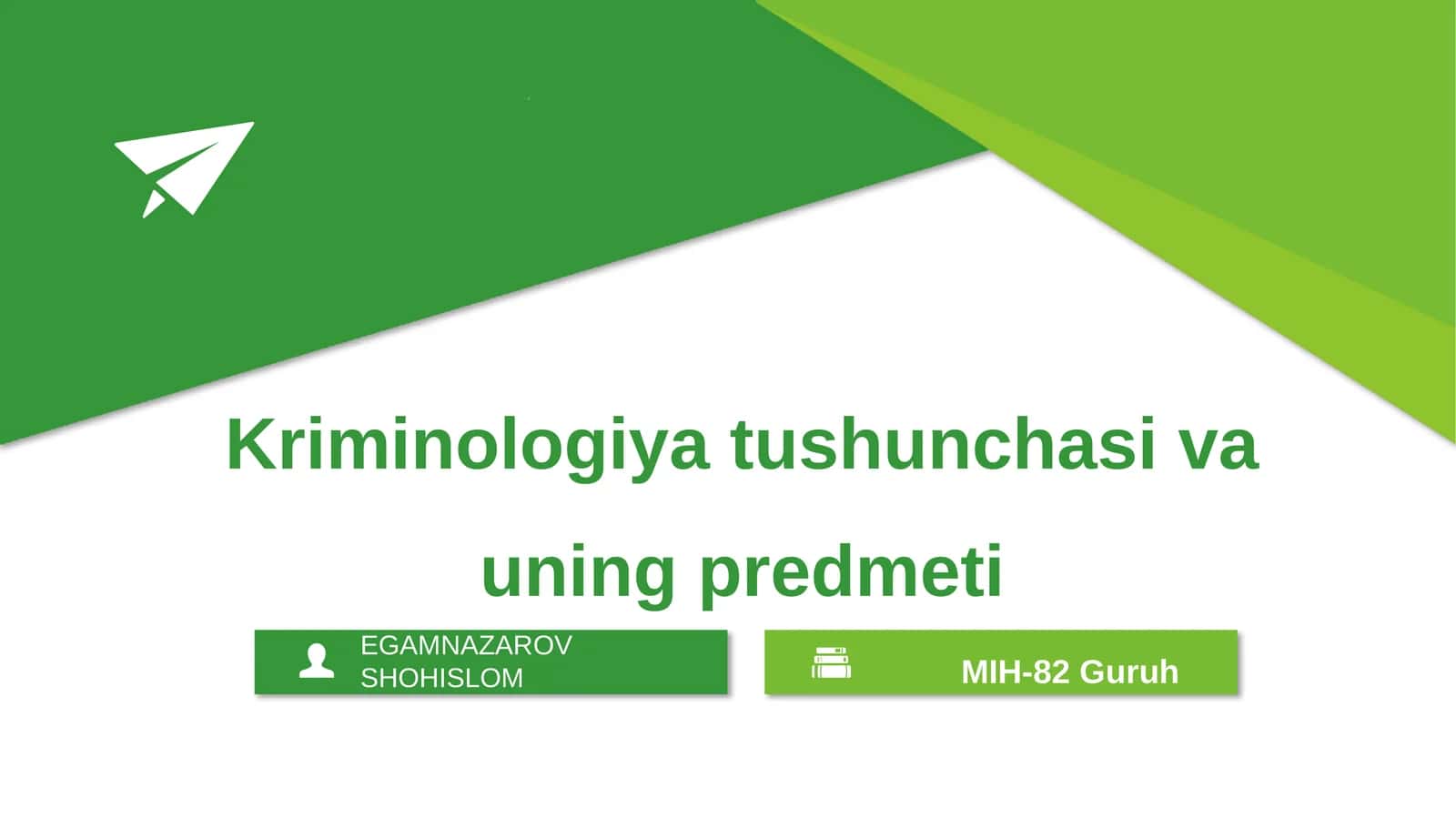 Kriminologiya tushunchasi va uning predmeti

EGAMNAZAROV SHOHISLOM

MIH-82 Guruh